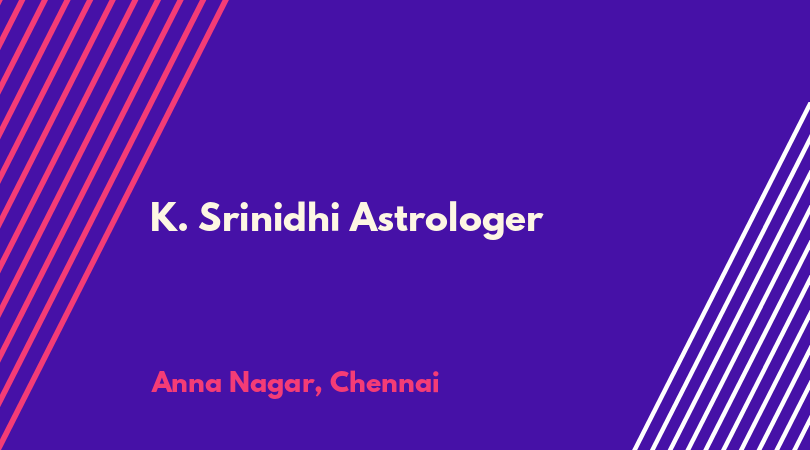 K. Srinidhi Astrologer

Anna Nagar, Chennai